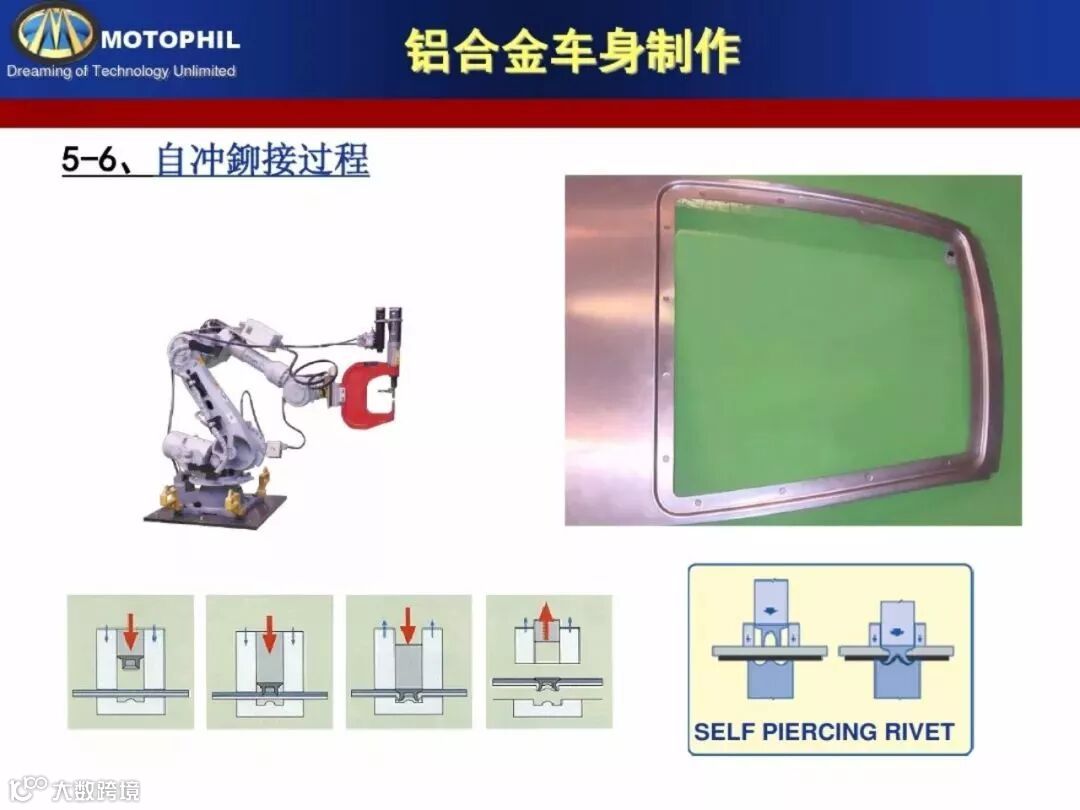 MOTOPHIL
Dreaming of Technology Unlimited

铝合金车身制作

5-6、自冲铆接过程

SELF PIERCING RIVET

大数跨境